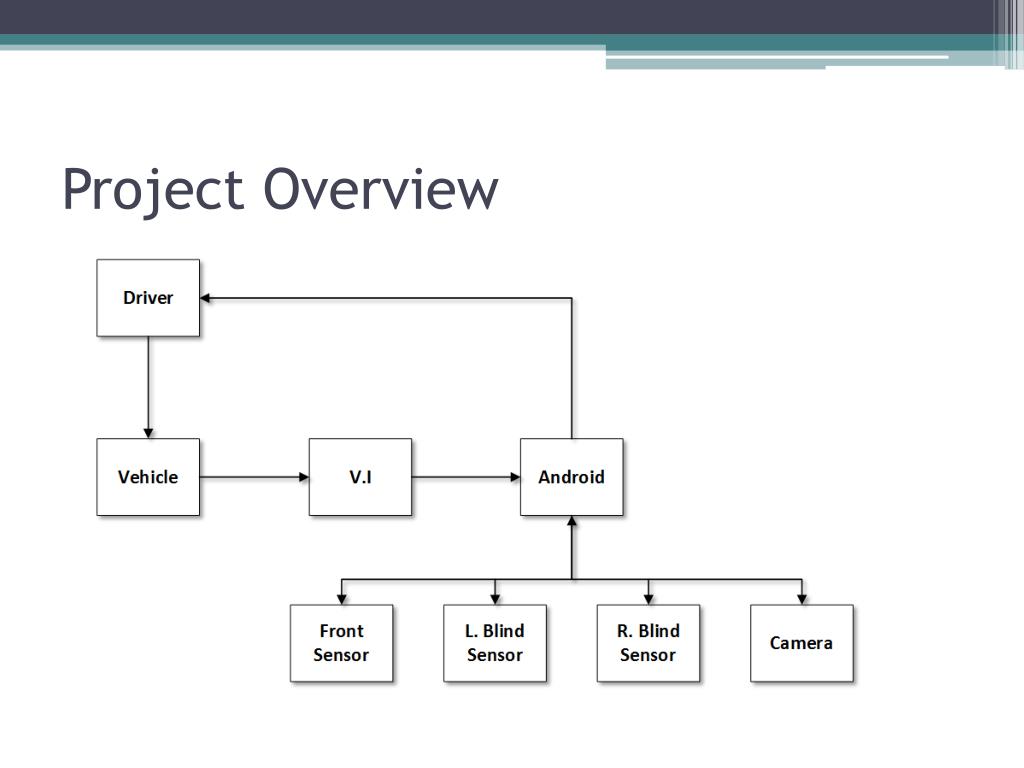 Project Overview

Driver

Vehicle

V.I

Android

Front Sensor

L. Blind Sensor

R. Blind Sensor

Camera